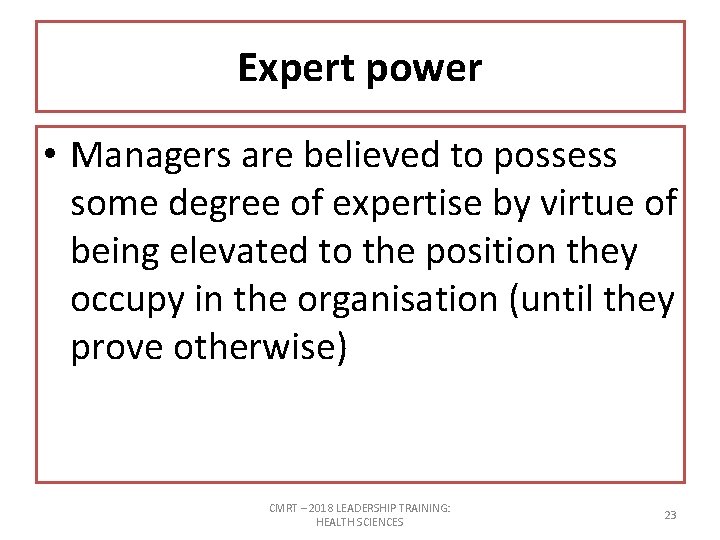 Expert power

• Managers are believed to possess some degree of expertise by virtue of being elevated to the position they occupy in the organisation (until they prove otherwise)

CMRT – 2018 LEADERSHIP TRAINING: HEALTH SCIENCES

23